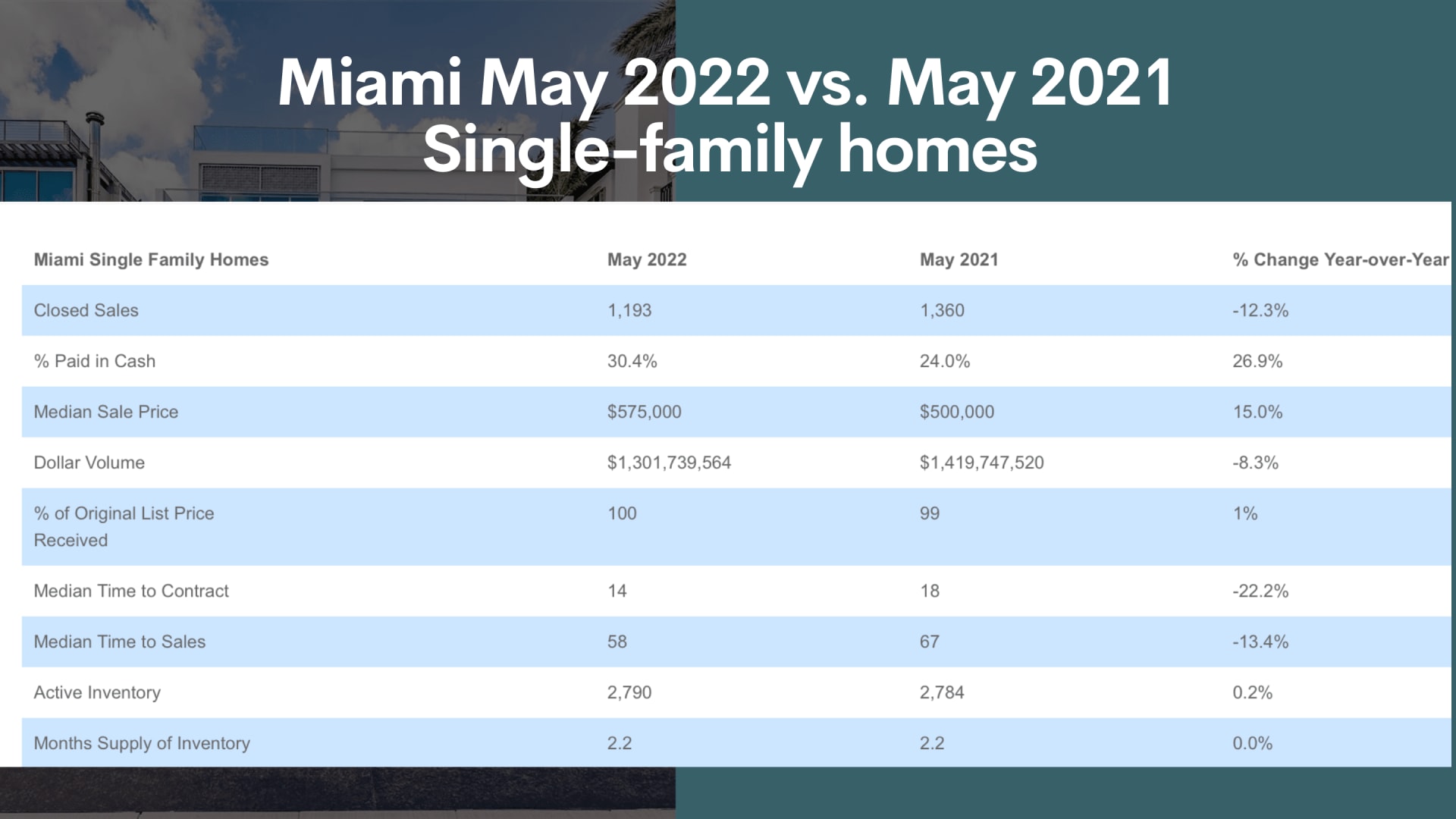 Miami May 2022 vs. May 2021
Single-family homes

| Miami Single Family Homes | May 2022 | May 2021 | % Change Year-over-Year |
|---|---|---|---|
| Closed Sales | 1,193 | 1,360 | -12.3% |
| % Paid in Cash | 30.4% | 24.0% | 26.9% |
| Median Sale Price | \$575,000 | \$500,000 | 15.0% |
| Dollar Volume | \$1,301,739,564 | \$1,419,747,520 | -8.3% |
| % of Original List Price Received | 100 | 99 | 1% |
| Median Time to Contract | 14 | 18 | -22.2% |
| Median Time to Sales | 58 | 67 | -13.4% |
| Active Inventory | 2,790 | 2,784 | 0.2% |
| Months Supply of Inventory | 2.2 | 2.2 | 0.0% |